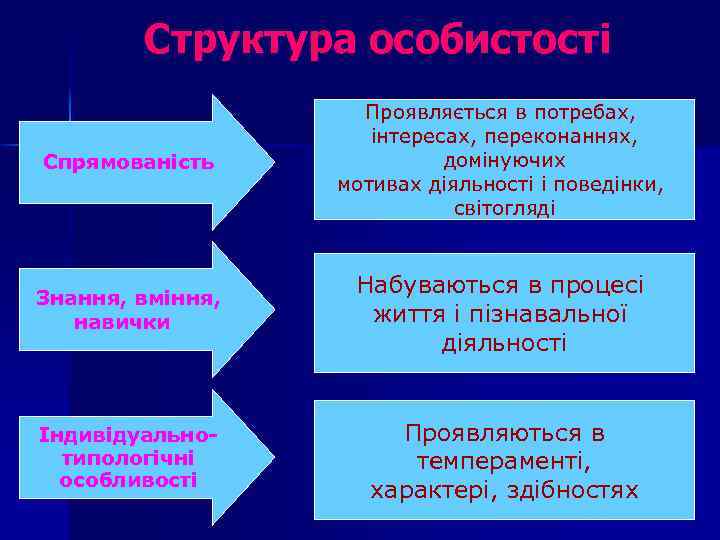 Структура особистості

Спрямованість

Проявляється в потребах, інтересах, переконаннях, домінуючих мотивах діяльності і поведінки, світогляді

Знання, вміння, навички

Набуваються в процесі життя і пізнавальної діяльності

Індивідуально-типологічні особливості

Проявляються в темпераменті, характері, здібностях